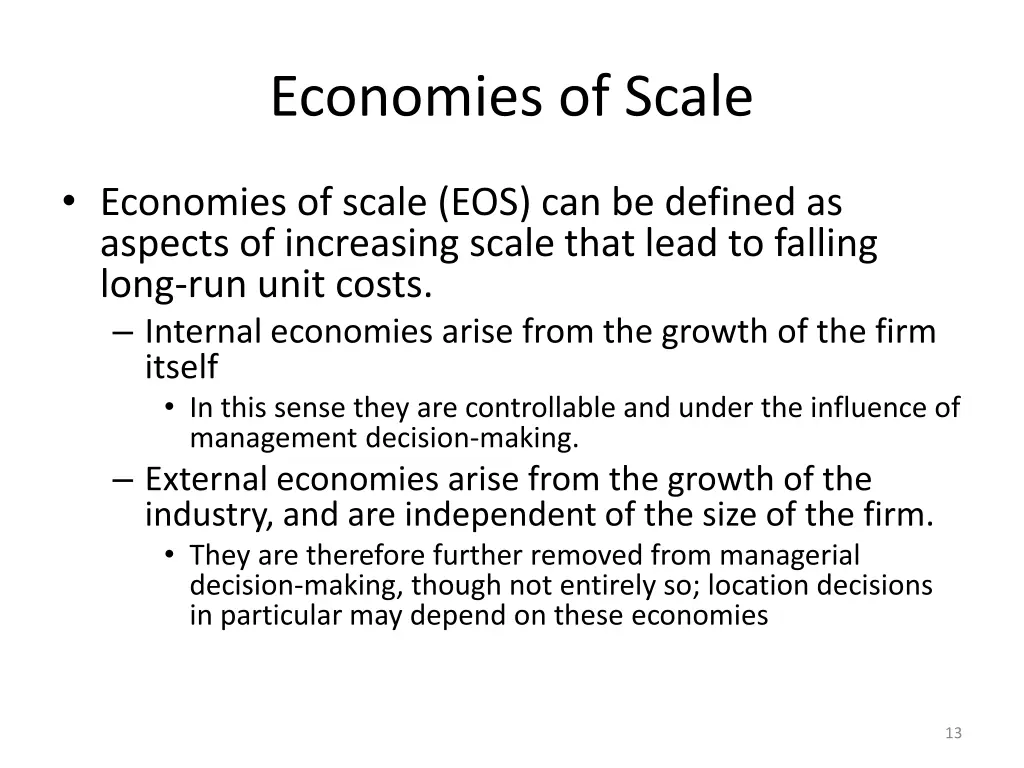 Economies of Scale

• Economies of scale (EOS) can be defined as aspects of increasing scale that lead to falling long-run unit costs.
– Internal economies arise from the growth of the firm itself
• In this sense they are controllable and under the influence of management decision-making.
– External economies arise from the growth of the industry, and are independent of the size of the firm.
• They are therefore further removed from managerial decision-making, though not entirely so; location decisions in particular may depend on these economies

13